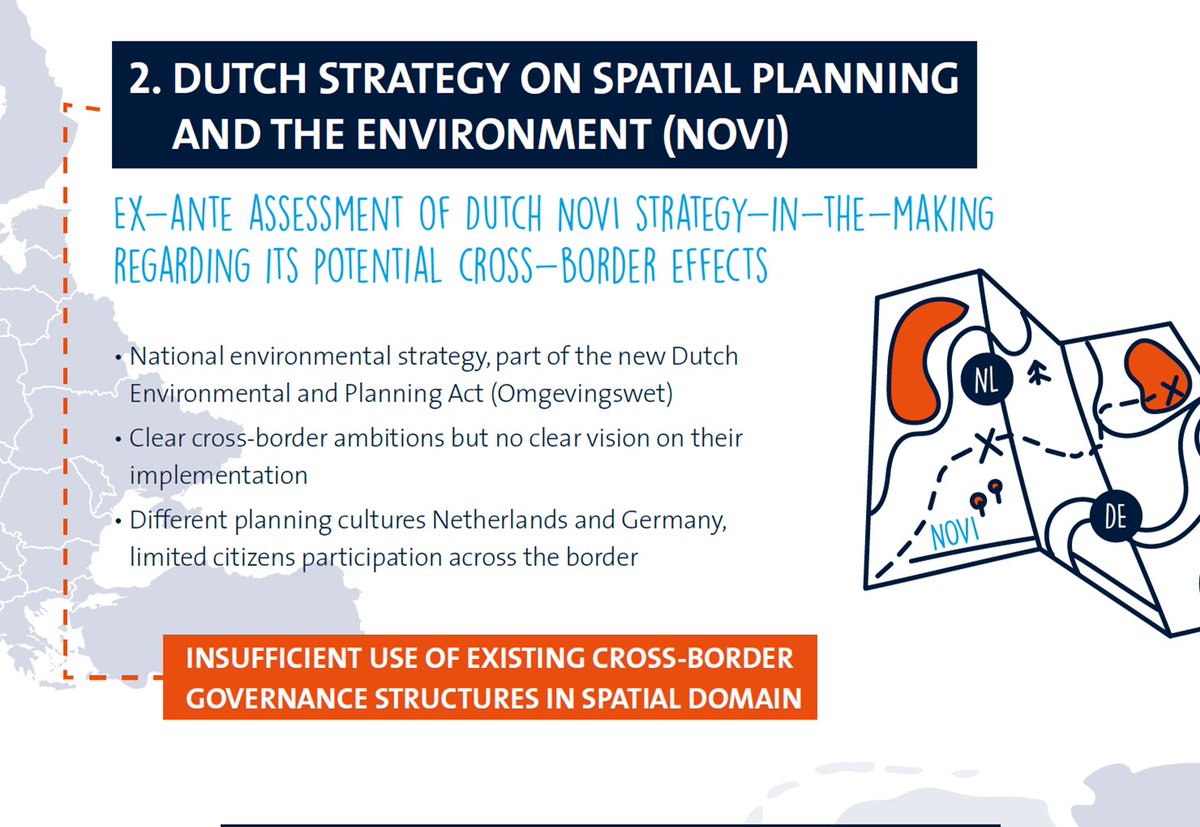 2. DUTCH STRATEGY ON SPATIAL PLANNING AND THE ENVIRONMENT (NOVI)

EX-ANTE ASSESSMENT OF DUTCH NOVI STRATEGY-IN-THE-MAKING REGARDING ITS POTENTIAL CROSS-BORDER EFFECTS

• National environmental strategy, part of the new Dutch Environmental and Planning Act (Omgevingswet)
• Clear cross-border ambitions but no clear vision on their implementation
• Different planning cultures Netherlands and Germany, limited citizens participation across the border

NL
DE
NOVI

INSUFFICIENT USE OF EXISTING CROSS-BORDER GOVERNANCE STRUCTURES IN SPATIAL DOMAIN